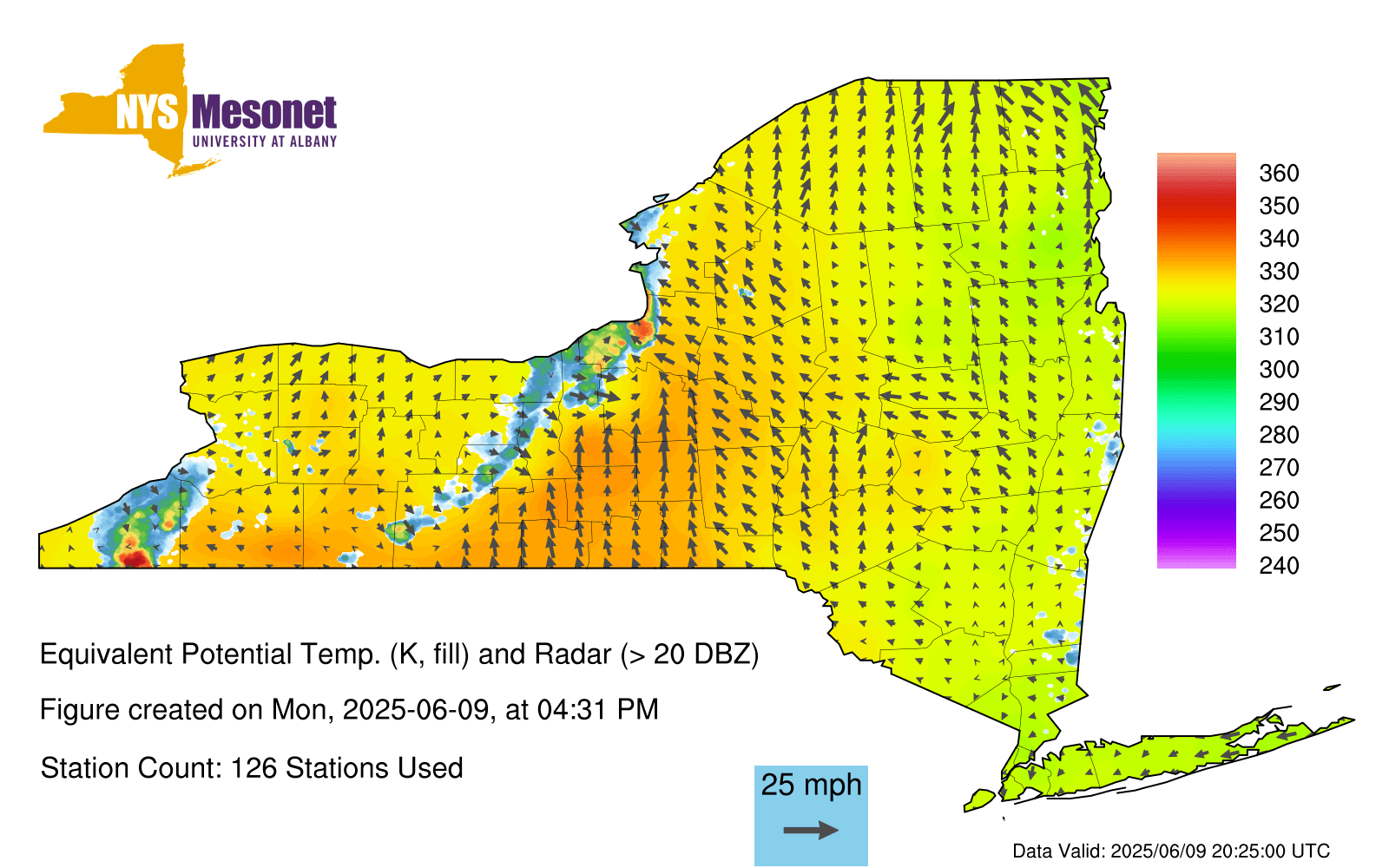 NYS Mesonet
UNIVERSITY AT ALBANY

360
350
340
330
320
310
300
290
280
270
260
250
240

Equivalent Potential Temp. (K, fill) and Radar (> 20 DBZ)

Figure created on Mon, 2025-06-09, at 04:31 PM

Station Count: 126 Stations Used

25 mph

Data Valid: 2025/06/09 20:25:00 UTC